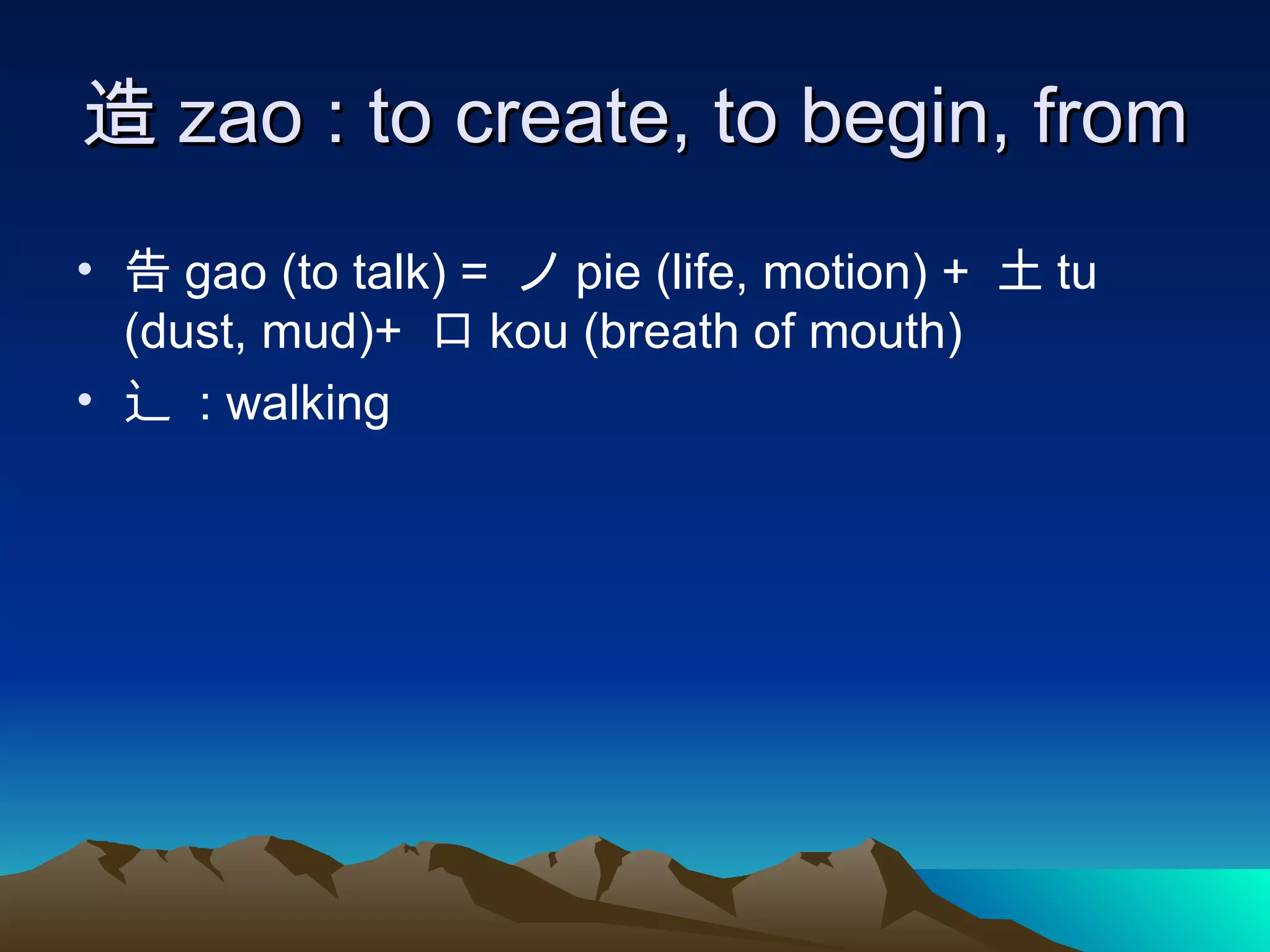 造 zao : to create, to begin, from

• 告 gao (to talk) = ノ pie (life, motion) + 土 tu (dust, mud)+ 口 kou (breath of mouth)
• 辶 : walking